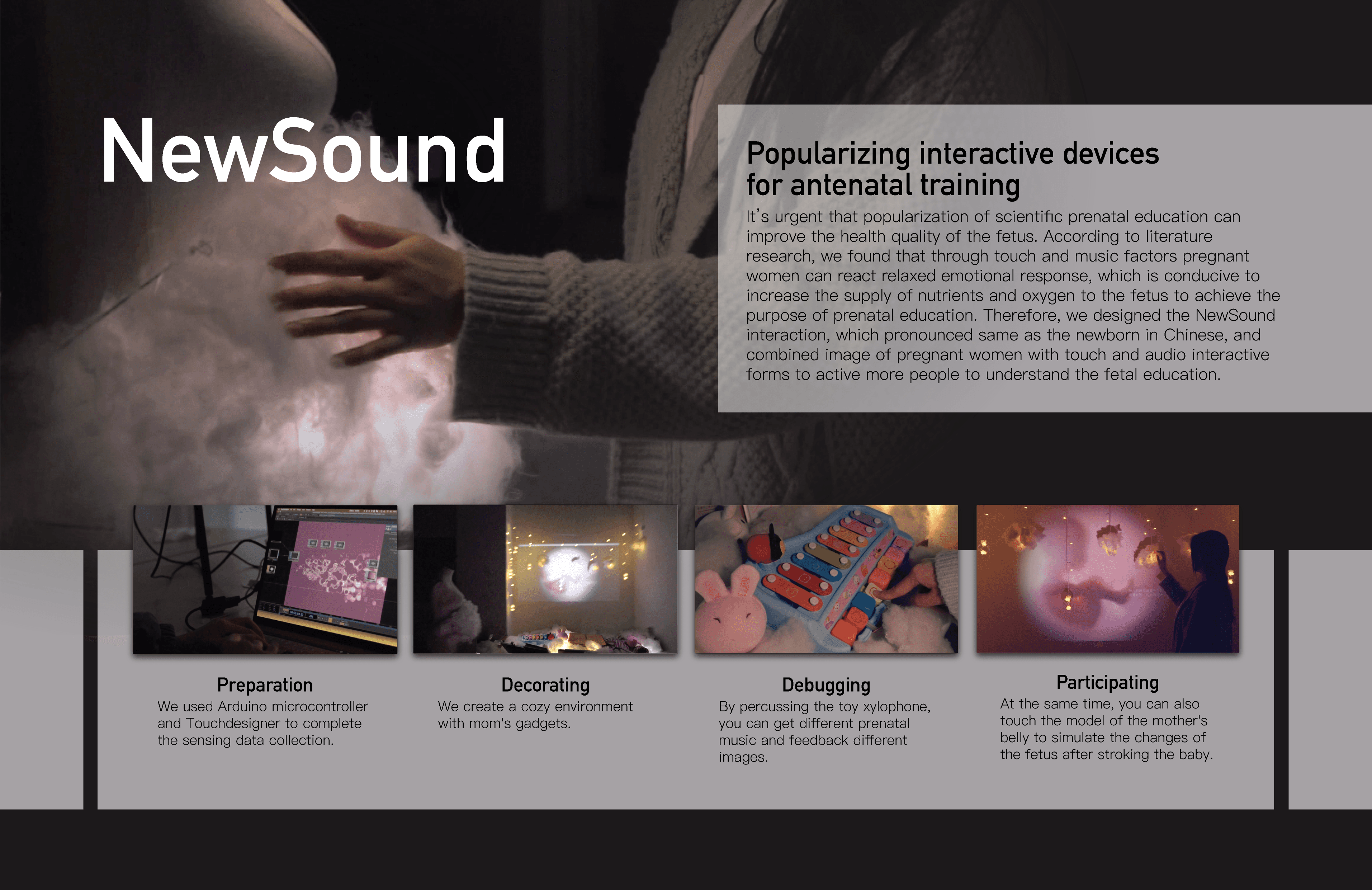 NewSound

Popularizing interactive devices for antenatal training

It's urgent that popularization of scientific prenatal education can improve the health quality of the fetus. According to literature research, we found that through touch and music factors pregnant women can react relaxed emotional response, which is conducive to increase the supply of nutrients and oxygen to the fetus to achieve the purpose of prenatal education. Therefore, we designed the NewSound interaction, which pronounced same as the newborn in Chinese, and combined image of pregnant women with touch and audio interactive forms to active more people to understand the fetal education.

Preparation
We used Arduino microcontroller and Touchdesigner to complete the sensing data collection.

Decorating
We create a cozy environment with mom's gadgets.

Debugging
By percussing the toy xylophone, you can get different prenatal music and feedback different images.

Participating
At the same time, you can also touch the model of the mother's belly to simulate the changes of the fetus after stroking the baby.